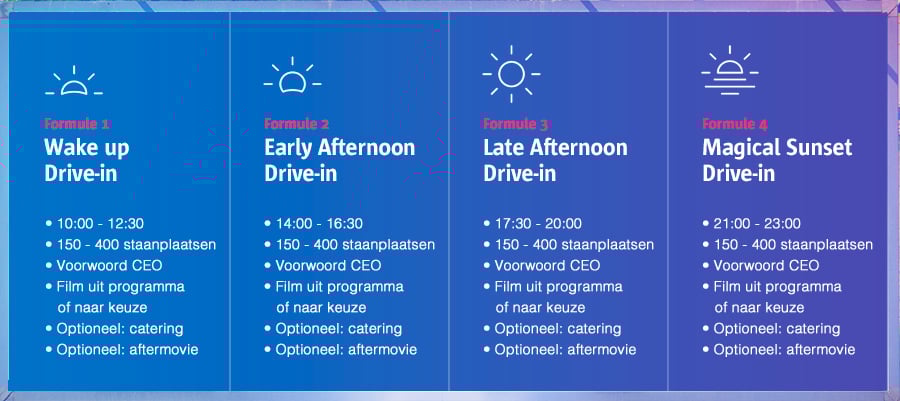 Formule 1
Wake up Drive-in

• 10:00 - 12:30
• 150 - 400 staanplaatsen
• Voorwoord CEO
• Film uit programma of naar keuze
• Optioneel: catering
• Optioneel: aftermovie

Formule 2
Early Afternoon Drive-in

• 14:00 - 16:30
• 150 - 400 staanplaatsen
• Voorwoord CEO
• Film uit programma of naar keuze
• Optioneel: catering
• Optioneel: aftermovie

Formule 3
Late Afternoon Drive-in

• 17:30 - 20:00
• 150 - 400 staanplaatsen
• Voorwoord CEO
• Film uit programma of naar keuze
• Optioneel: catering
• Optioneel: aftermovie

Formule 4
Magical Sunset Drive-in

• 21:00 - 23:00
• 150 - 400 staanplaatsen
• Voorwoord CEO
• Film uit programma of naar keuze
• Optioneel: catering
• Optioneel: aftermovie